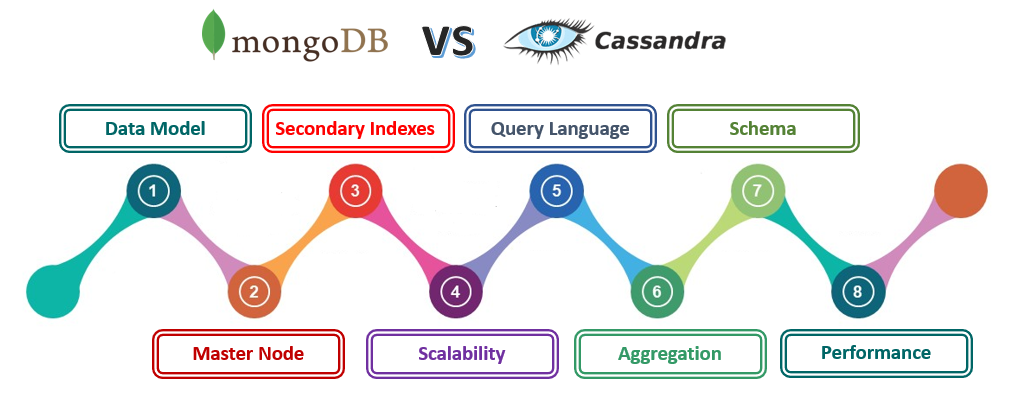 mongoDB VS Cassandra

Data Model

Secondary Indexes

Query Language

Schema

1

3

5

7

2

4

6

8

Master Node

Scalability

Aggregation

Performance